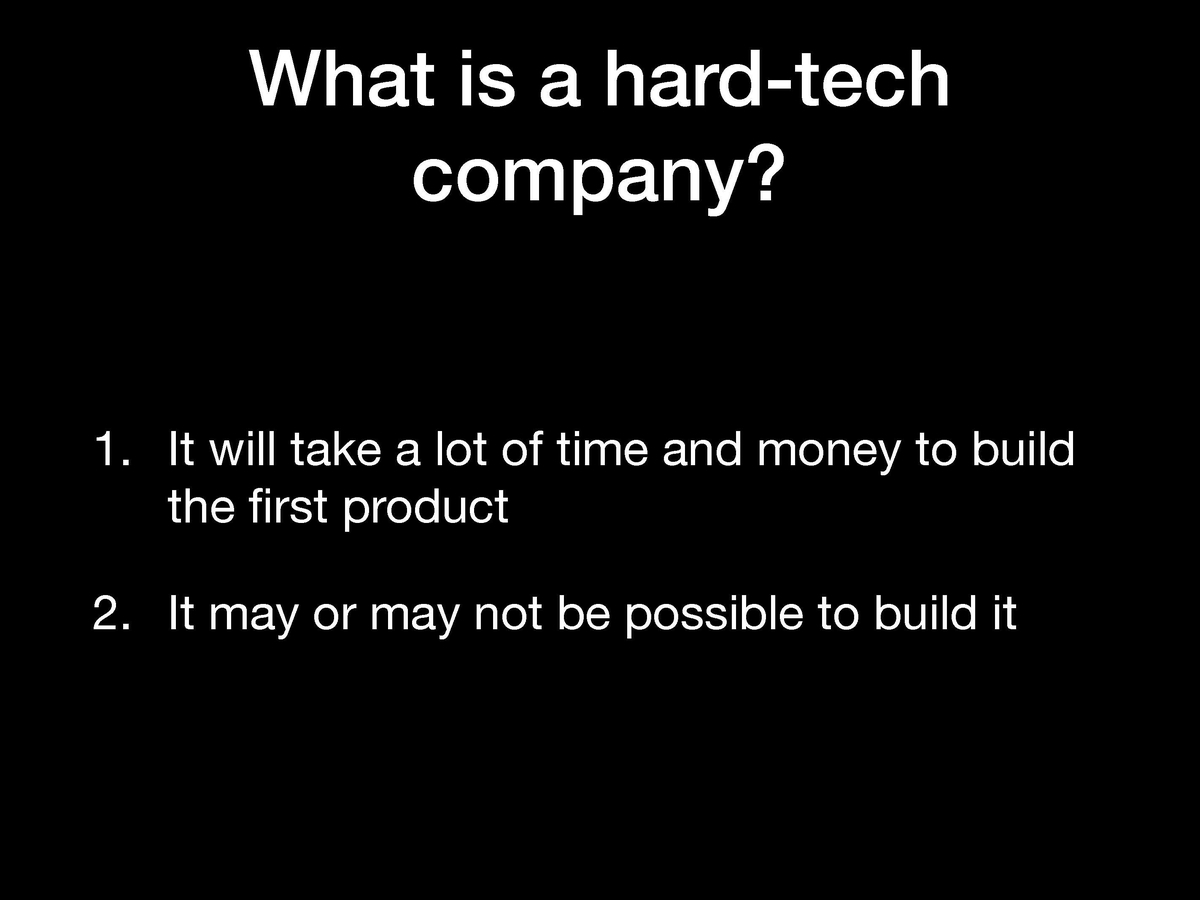 What is a hard-tech company?

1. It will take a lot of time and money to build the first product

2. It may or may not be possible to build it